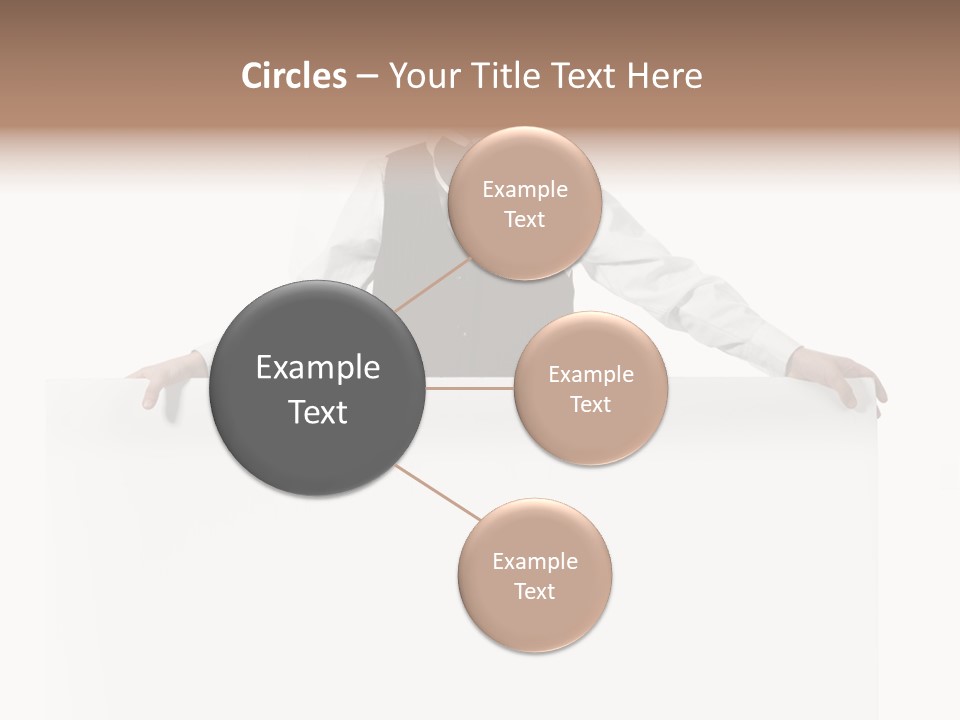 Circles – Your Title Text Here

Example Text

Example Text

Example Text

Example Text